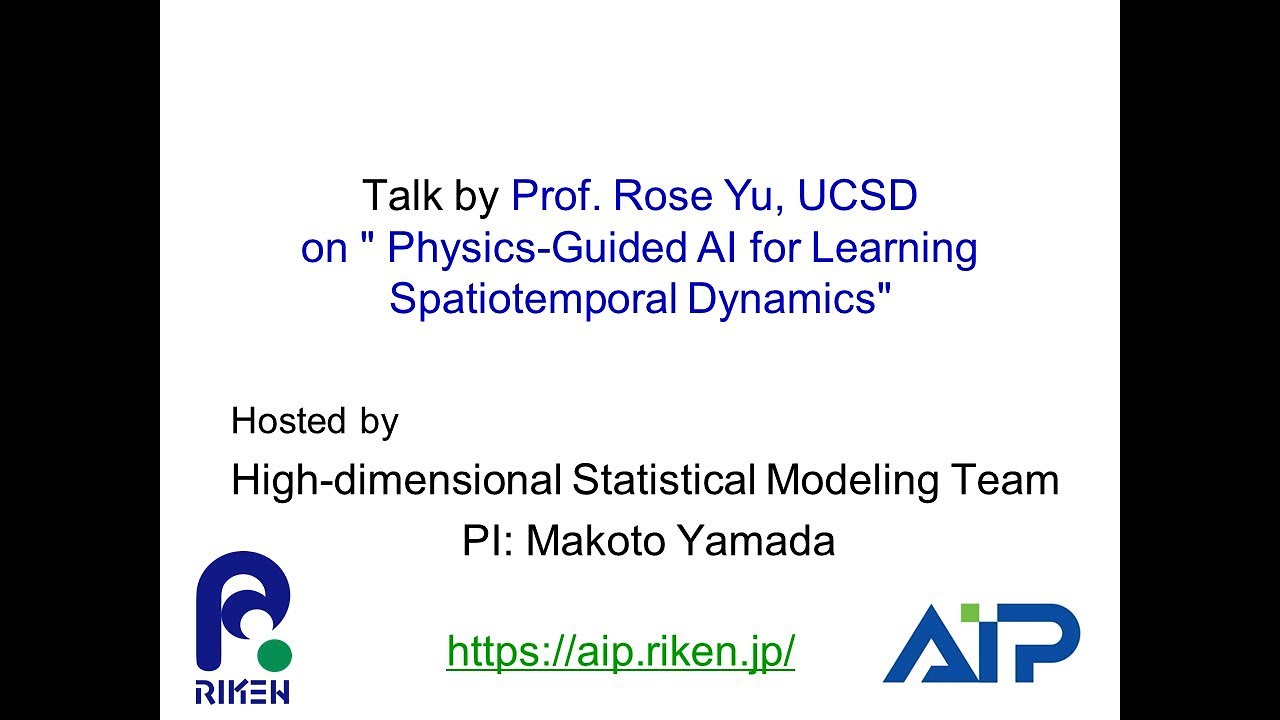 Talk by Prof. Rose Yu, UCSD on " Physics-Guided AI for Learning Spatiotemporal Dynamics"

Hosted by

High-dimensional Statistical Modeling Team

PI: Makoto Yamada

RIKEN

https://aip.riken.jp/

AIP